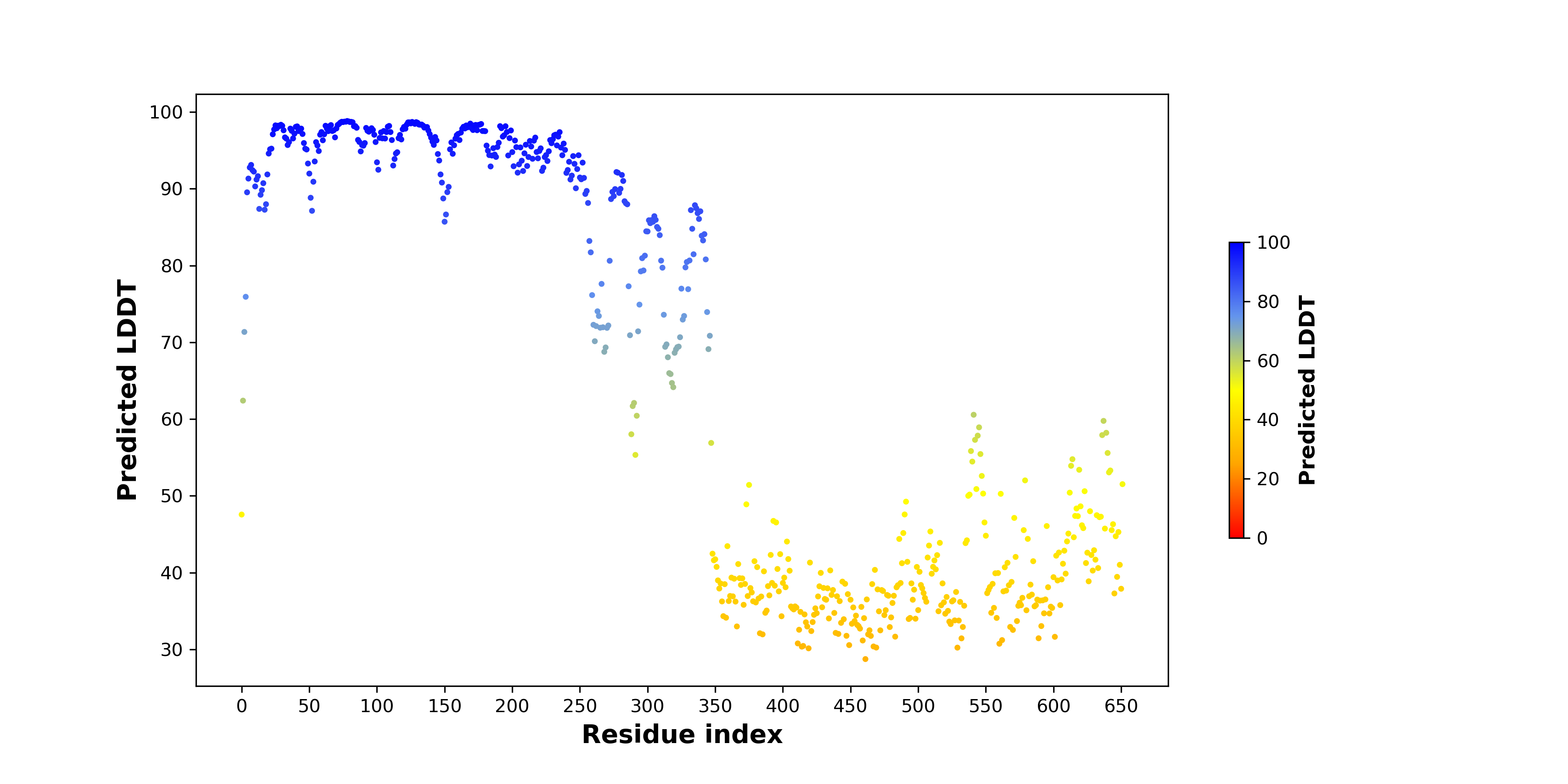 Predicted LDDT

100
90
80
70
60
50
40
30

0 50 100 150 200 250 300 350 400 450 500 550 600 650

Residue index

100
80
60
40
20
0

Predicted LDDT